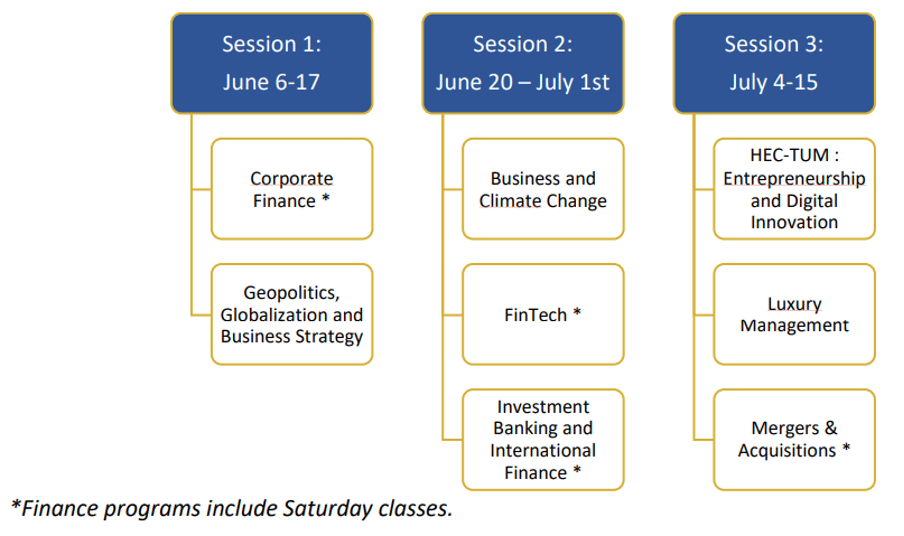 Session 1:
June 6-17

Corporate Finance *

Geopolitics, Globalization and Business Strategy

Session 2:
June 20 – July 1st

Business and Climate Change

FinTech *

Investment Banking and International Finance *

Session 3:
July 4-15

HEC-TUM : Entrepreneurship and Digital Innovation

Luxury Management

Mergers & Acquisitions *

*Finance programs include Saturday classes.